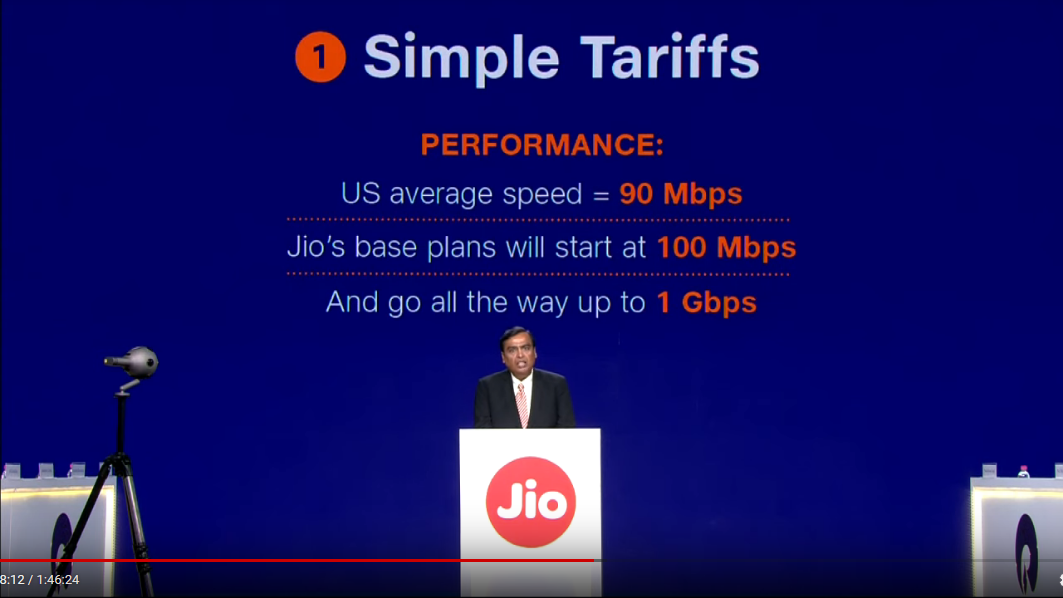 1 Simple Tariffs

PERFORMANCE:

US average speed = 90 Mbps

Jio's base plans will start at 100 Mbps

And go all the way up to 1 Gbps

Jio

8:12 / 1:46:24